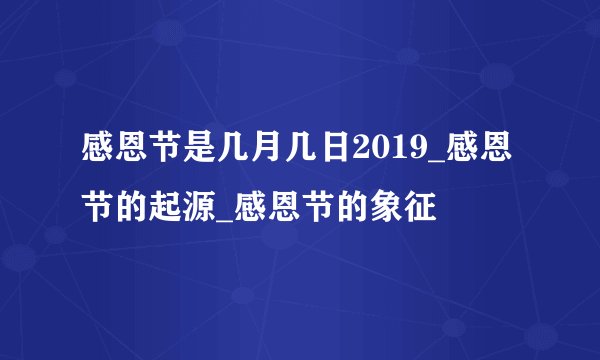 感恩节是几月几日2019_感恩节的起源_感恩节的象征